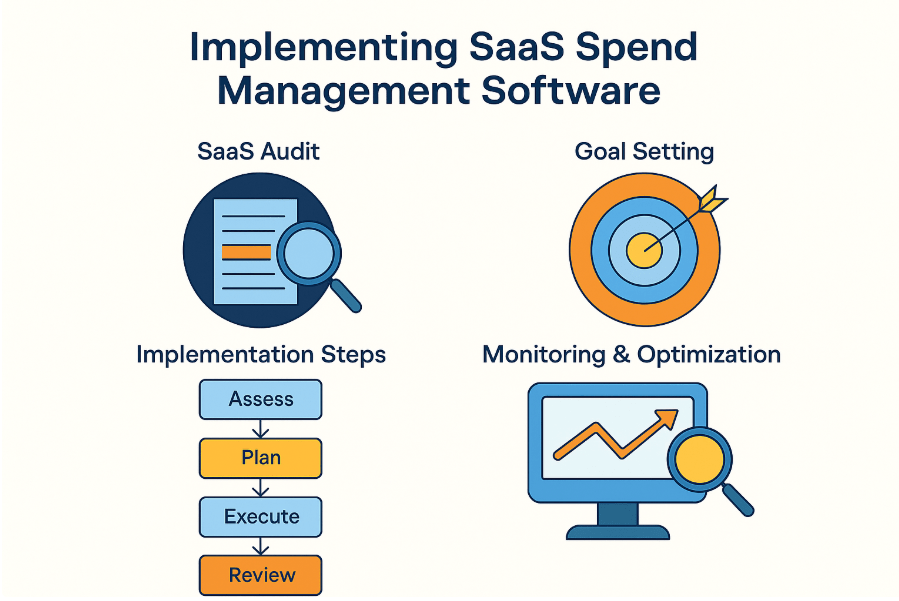 Implementing SaaS Spend Management Software

SaaS Audit

Goal Setting

Implementation Steps

Assess

Plan

Execute

Review

Monitoring & Optimization